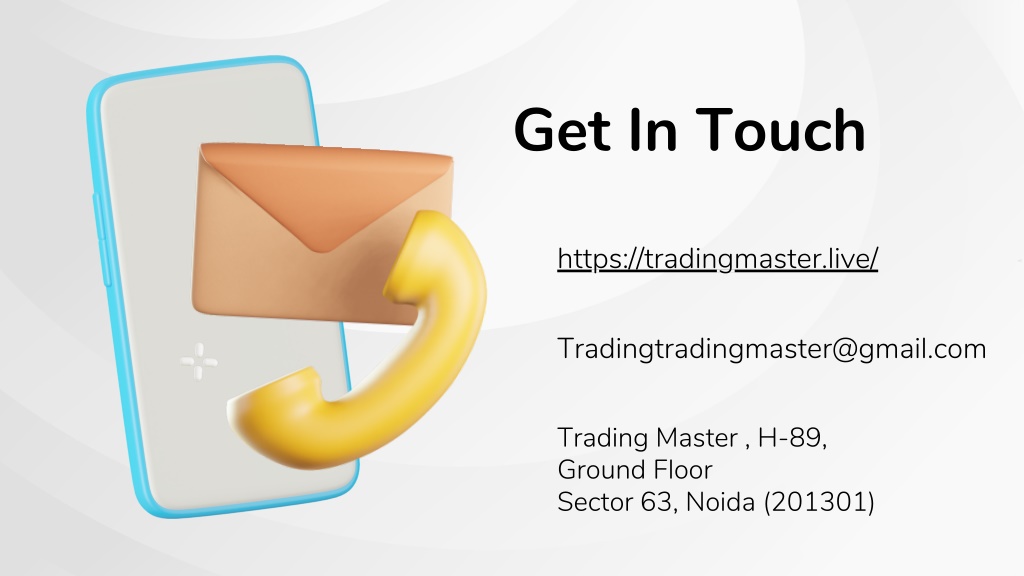 Get In Touch

https://tradingmaster.live/

Tradingtradingmaster@gmail.com

Trading Master , H-89,
Ground Floor
Sector 63, Noida (201301)